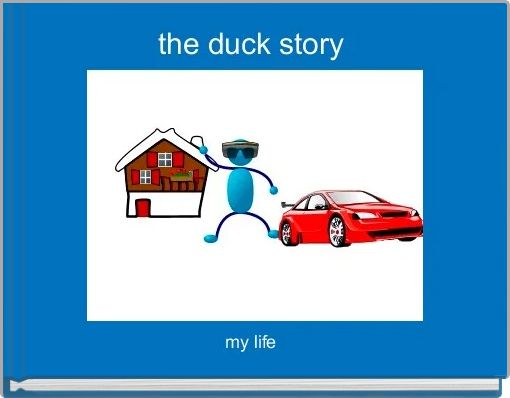 the duck story

my life